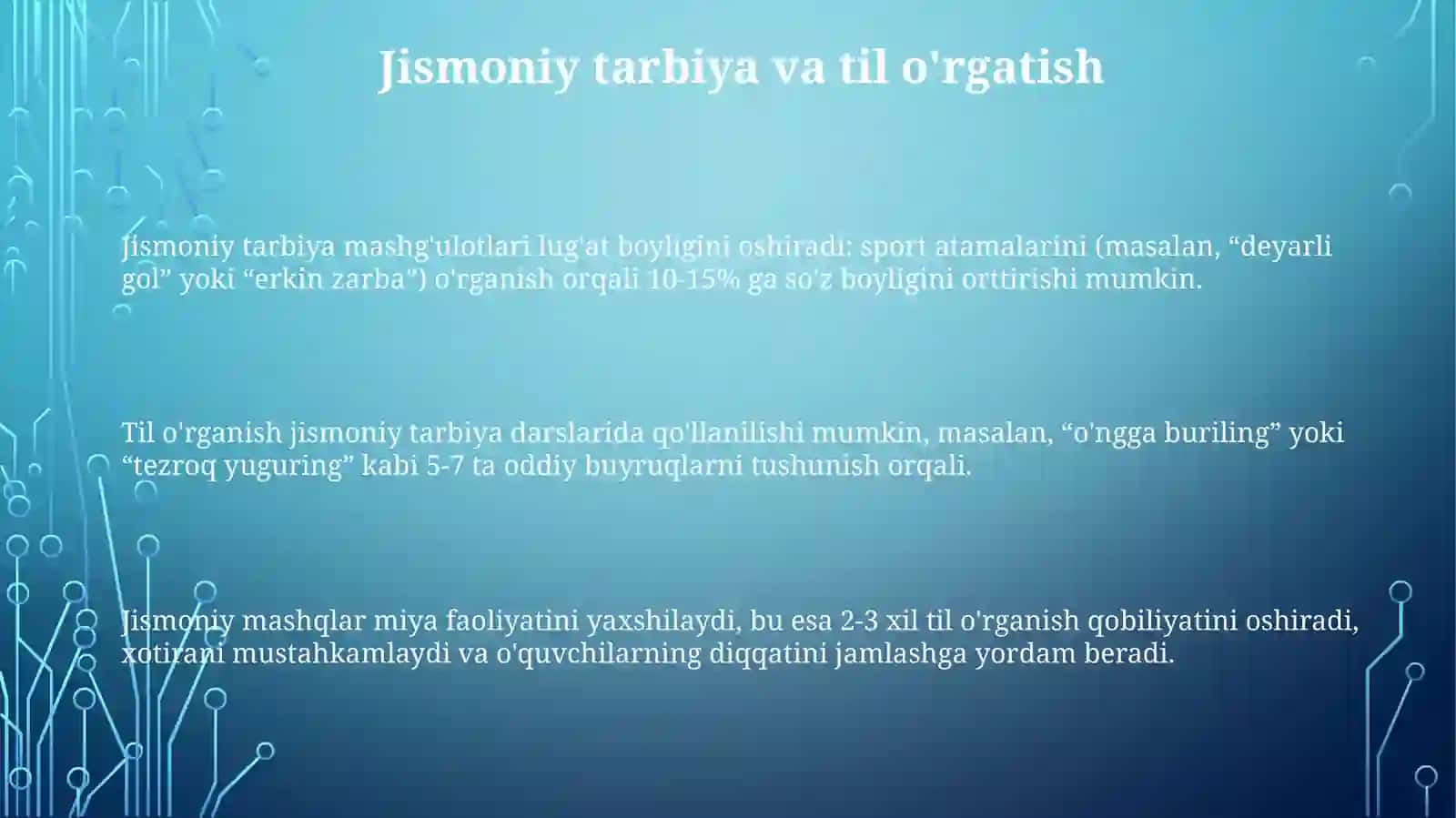 Jismoniy tarbiya va til o'rgatish

Jismoniy tarbiya mashg'ulotlari lug'at boyligini oshiradi: sport atamalarini (masalan, “deyarli gol” yoki “erkin zarba”) o'rganish orqali 10-15% ga so'z boyligini orttirishi mumkin.

Til o'rganish jismoniy tarbiya darslarida qo'llanilishi mumkin, masalan, “o'ngga buriling” yoki “tezroq yuguring” kabi 5-7 ta oddiy buyruqlarni tushunish orqali.

Jismoniy mashqlar miya faoliyatini yaxshilaydi, bu esa 2-3 xil til o'rganish qobiliyatini oshiradi, xotirani mustahkamlaydi va o'quvchilarning diqqatini jamlashga yordam beradi.